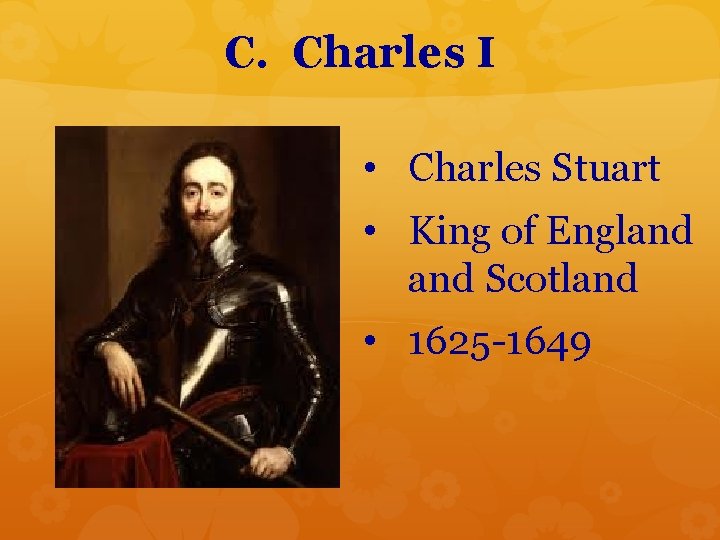 C. Charles I

• Charles Stuart
• King of England and Scotland
• 1625-1649